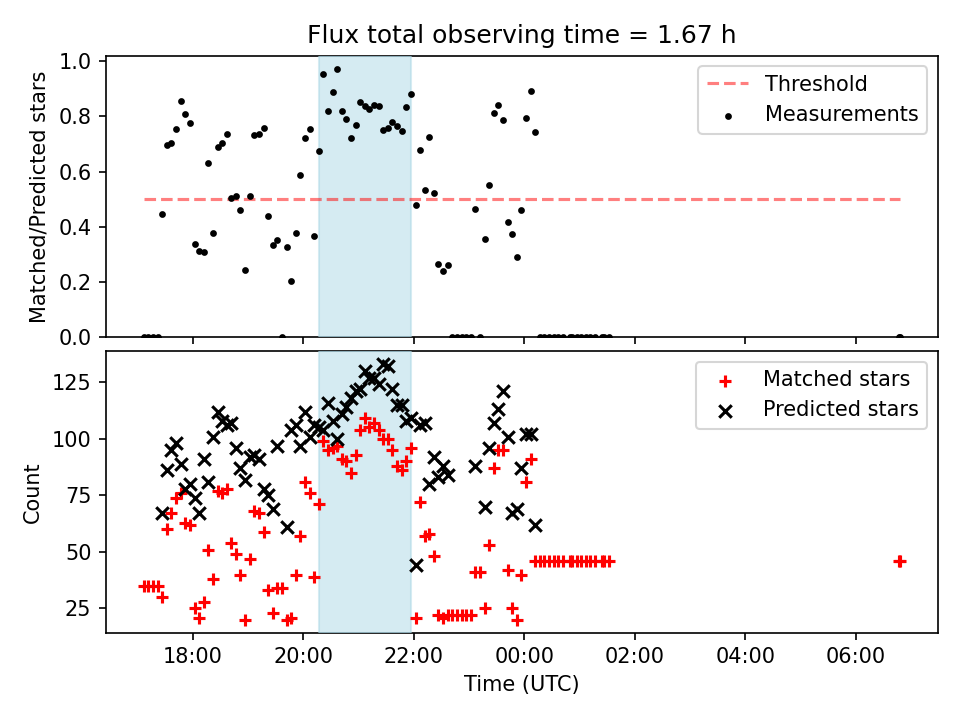 Flux total observing time = 1.67 h

Matched/Predicted stars

1.0
0.8
0.6
0.4
0.2
0.0

Threshold
Measurements

Count

125
100
75
50
25

Matched stars
Predicted stars

18:00
20:00
22:00
00:00
02:00
04:00
06:00

Time (UTC)